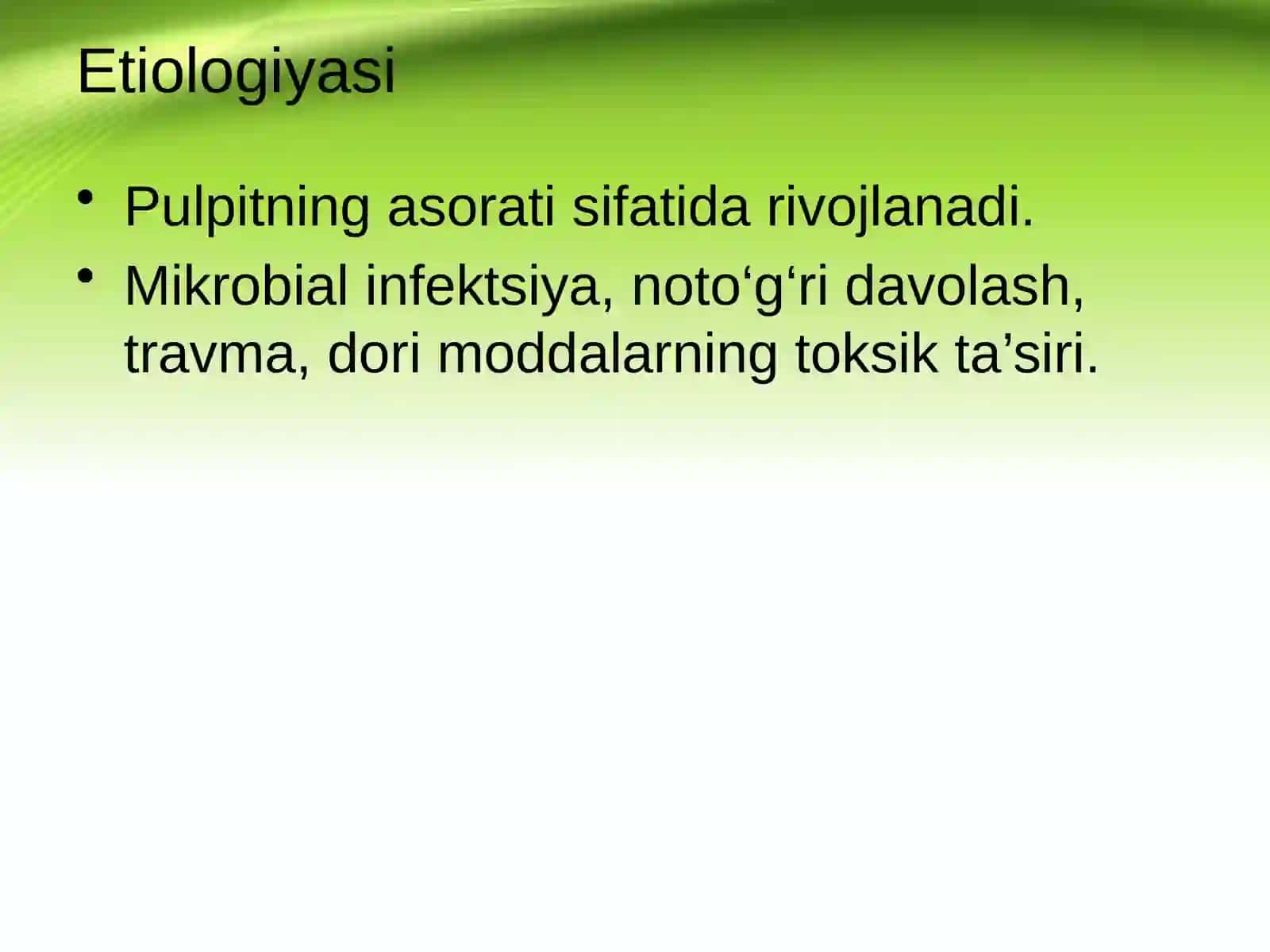 Etiologiyasi

• Pulpitning asorati sifatida rivojlanadi.
• Mikrobial infektsiya, noto‘g‘ri davolash, travma, dori moddalarning toksik ta’siri.